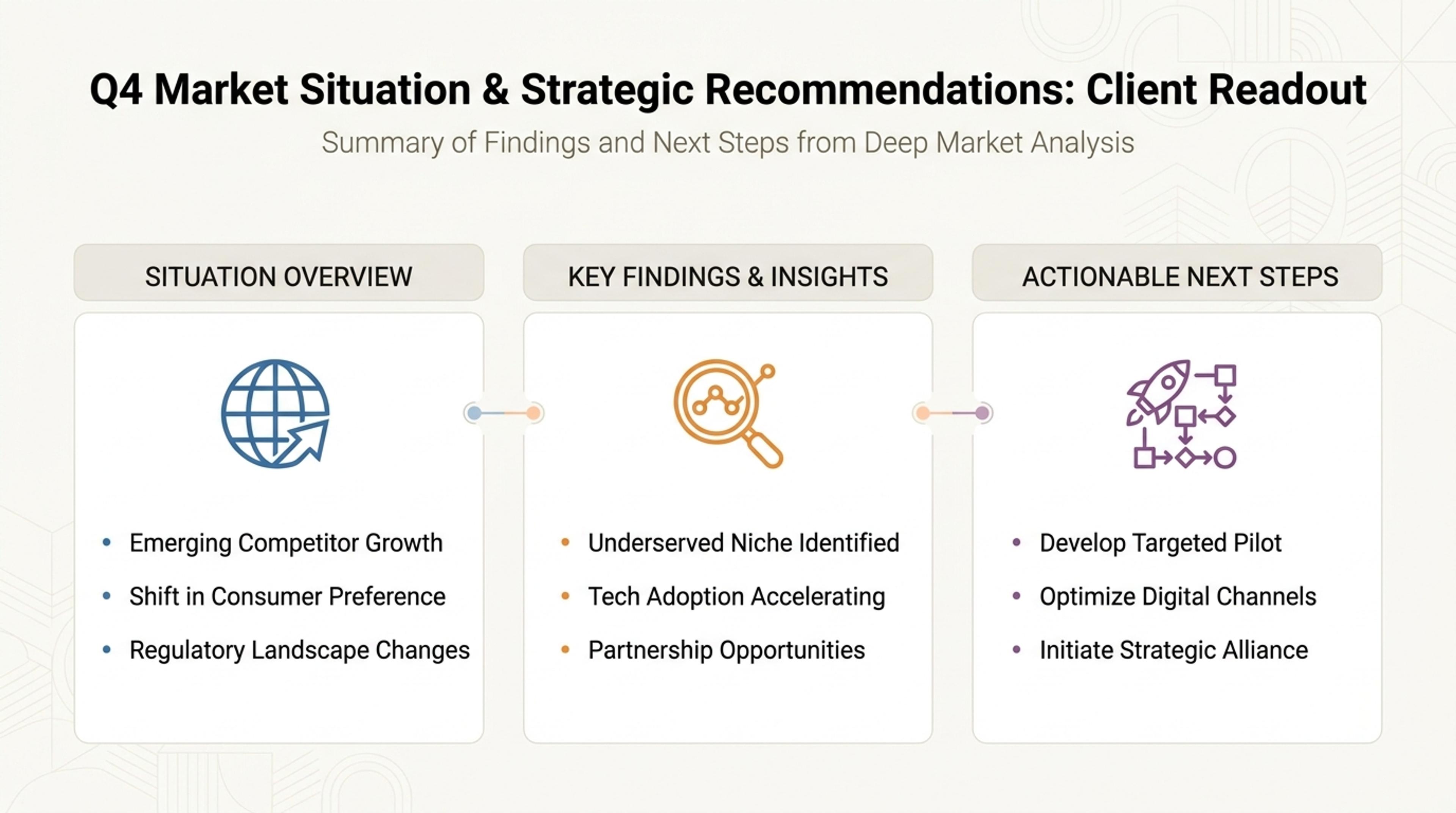 Q4 Market Situation & Strategic Recommendations: Client Readout

Summary of Findings and Next Steps from Deep Market Analysis

SITUATION OVERVIEW

• Emerging Competitor Growth
• Shift in Consumer Preference
• Regulatory Landscape Changes

KEY FINDINGS & INSIGHTS

• Underserved Niche Identified
• Tech Adoption Accelerating
• Partnership Opportunities

ACTIONABLE NEXT STEPS

• Develop Targeted Pilot
• Optimize Digital Channels
• Initiate Strategic Alliance